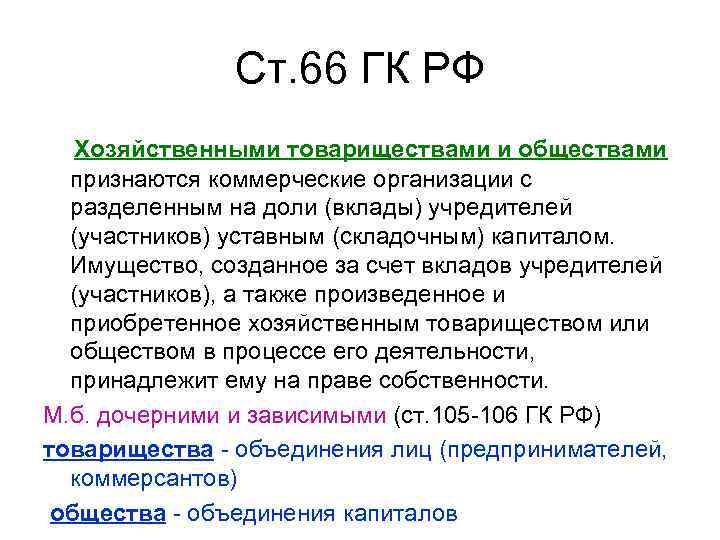 Ст.66 ГК РФ

Хозяйственными товариществами и обществами признаются коммерческие организации с разделенным на доли (вклады) учредителей (участников) уставным (складочным) капиталом. Имущество, созданное за счет вкладов учредителей (участников), а также произведенное и приобретенное хозяйственным товариществом или обществом в процессе его деятельности, принадлежит ему на праве собственности.

М.б. дочерними и зависимыми (ст.105-106 ГК РФ)

товарищества - объединения лиц (предпринимателей, коммерсантов)

общества - объединения капиталов